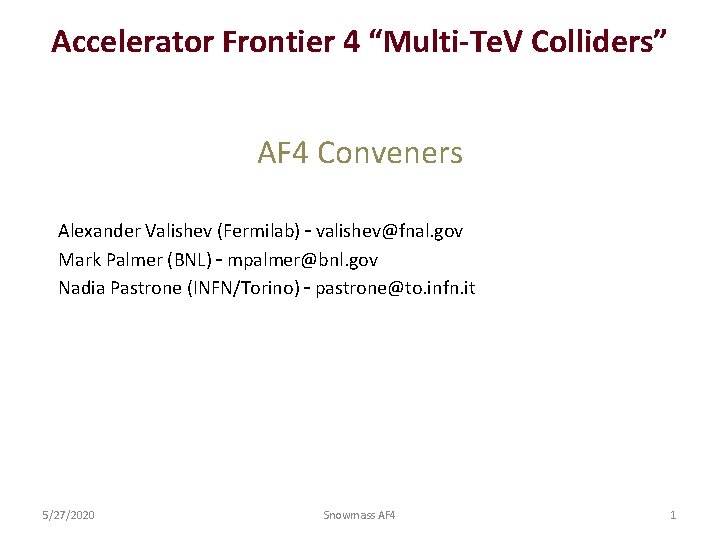 Accelerator Frontier 4 “Multi-TeV Colliders”

AF4 Conveners

Alexander Valishev (Fermilab) - valishev@fnal.gov
Mark Palmer (BNL) - mpalmer@bnl.gov
Nadia Pastrone (INFN/Torino) - pastrone@to.infn.it

5/27/2020

Snowmass AF4

1